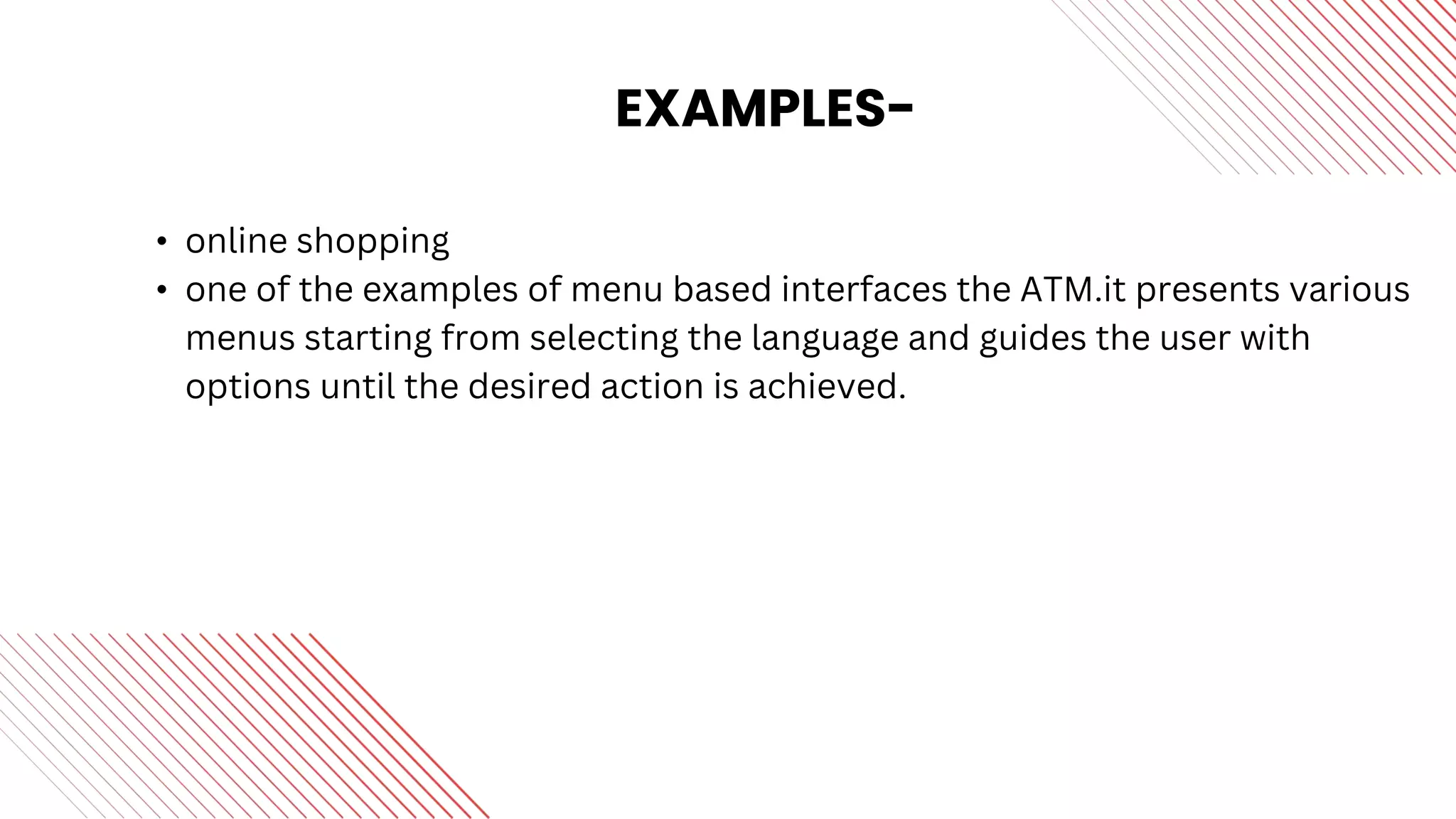 EXAMPLES-

• online shopping
• one of the examples of menu based interfaces the ATM.it presents various menus starting from selecting the language and guides the user with options until the desired action is achieved.